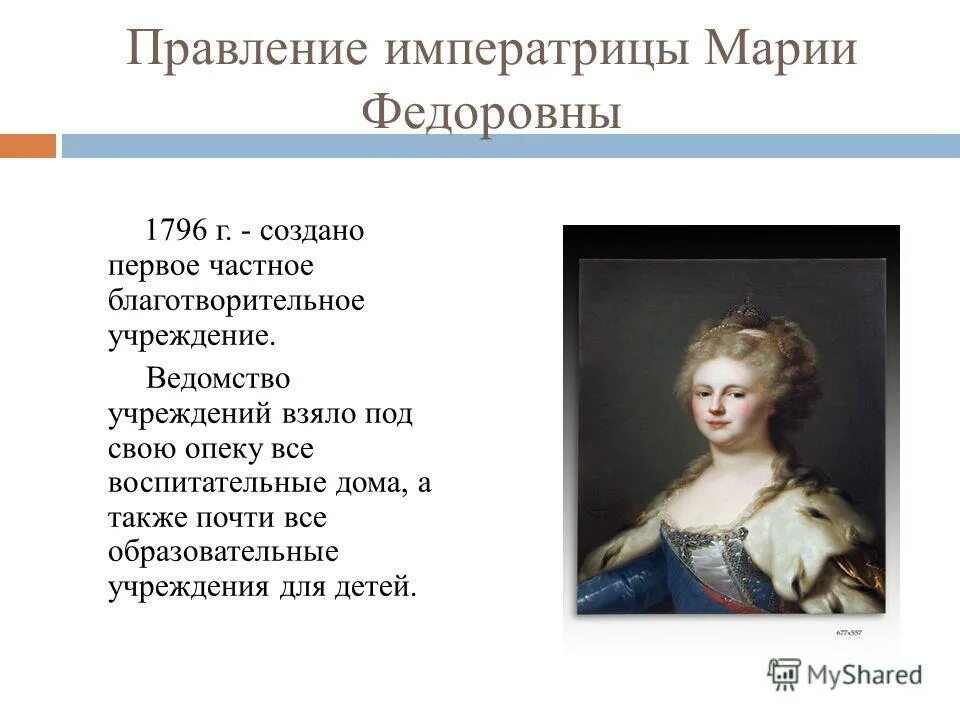 Правление императрицы Марии Федоровны

1796 г. - создано первое частное благотворительное учреждение.

Ведомство учреждений взяло под свою опеку все воспитательные дома, а также почти все образовательные учреждения для детей.

677x557

MyShared